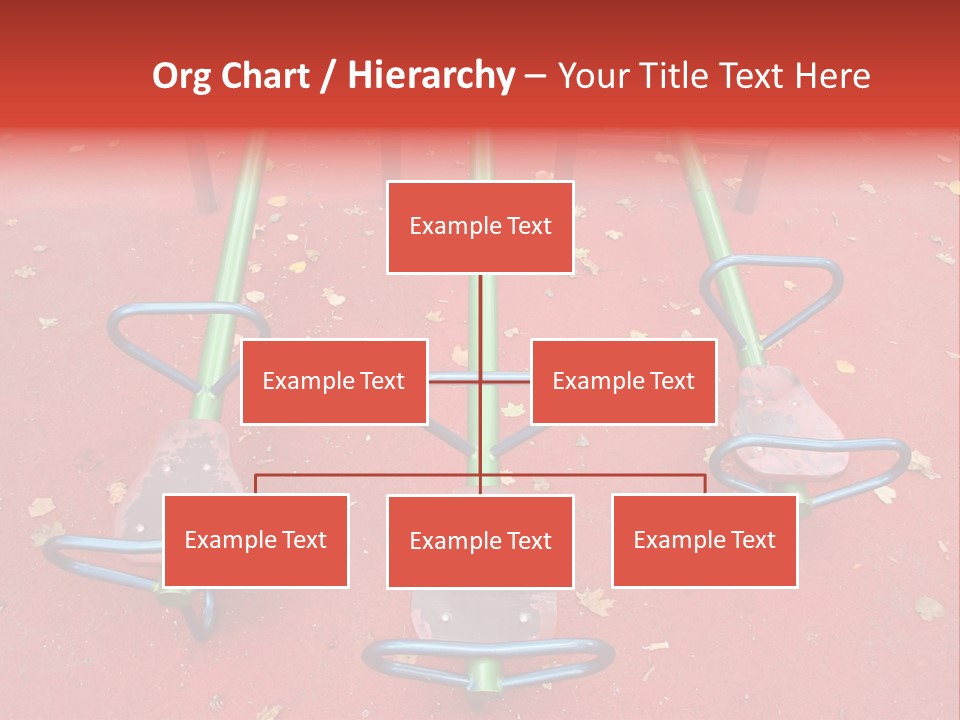 Org Chart / Hierarchy – Your Title Text Here

Example Text

Example Text

Example Text

Example Text

Example Text

Example Text